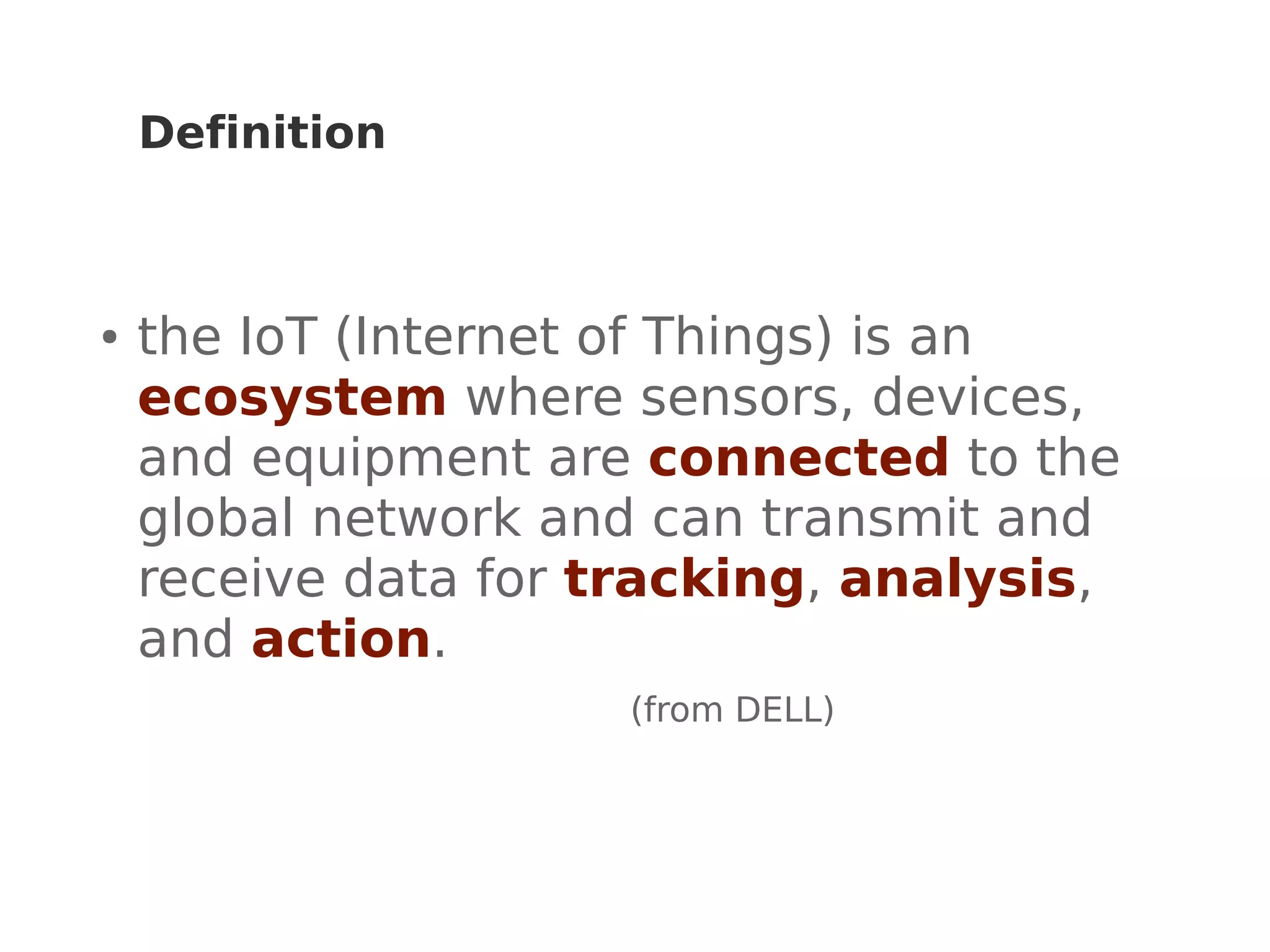 Definition

• the IoT (Internet of Things) is an ecosystem where sensors, devices, and equipment are connected to the global network and can transmit and receive data for tracking, analysis, and action.

(from DELL)